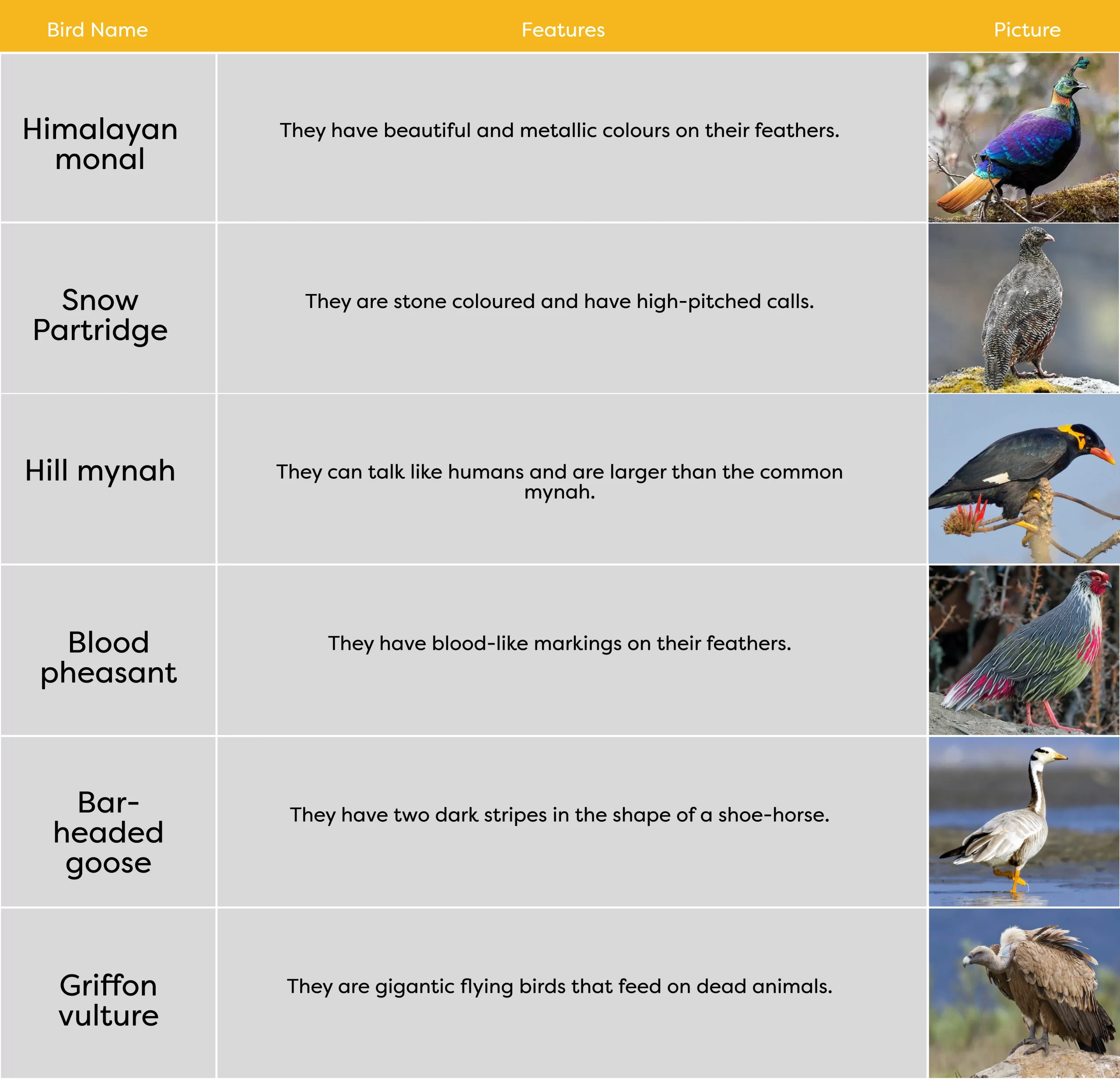 | Bird Name | Features | Picture |
|---|---|---|
| Himalayan monal | They have beautiful and metallic colours on their feathers. | |
| Snow Partridge | They are stone coloured and have high-pitched calls. | |
| Hill mynah | They can talk like humans and are larger than the common mynah. | |
| Blood pheasant | They have blood-like markings on their feathers. | |
| Bar-headed goose | They have two dark stripes in the shape of a shoe-horse. | |
| Griffon vulture | They are gigantic flying birds that feed on dead animals. | |